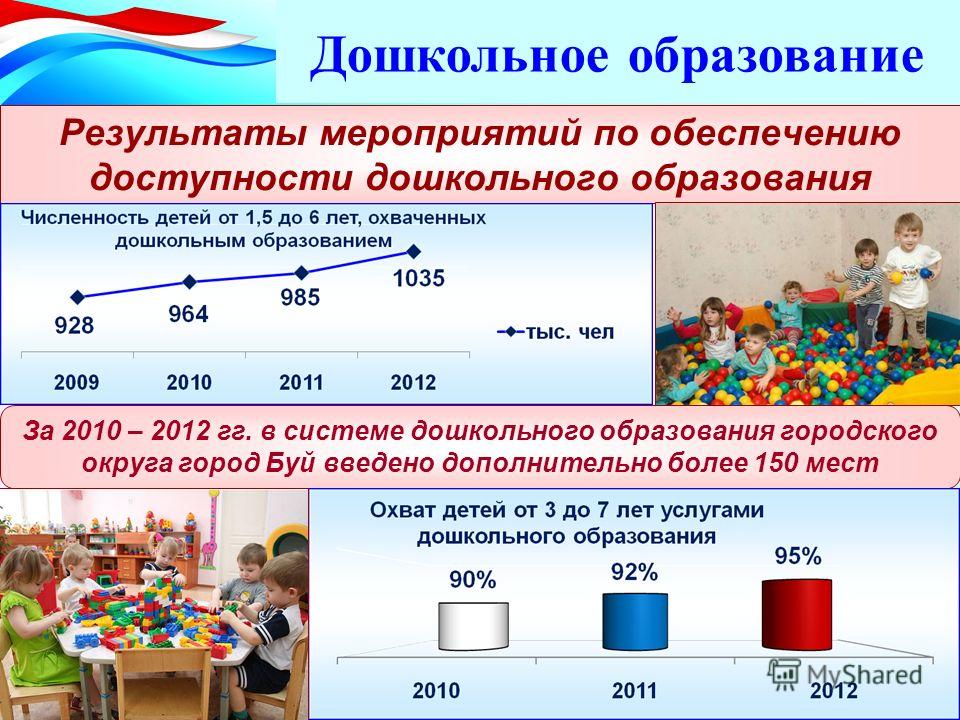 Дошкольное образование

Результаты мероприятий по обеспечению доступности дошкольного образования

Численность детей от 1,5 до 6 лет, охваченных дошкольным образованием

928
964
985
1035

тыс. чел

2009
2010
2011
2012

За 2010 – 2012 гг. в системе дошкольного образования городского округа город Буй введено дополнительно более 150 мест

Охват детей от 3 до 7 лет услугами дошкольного образования

90%
92%
95%

2010
2011
2012

MyShared